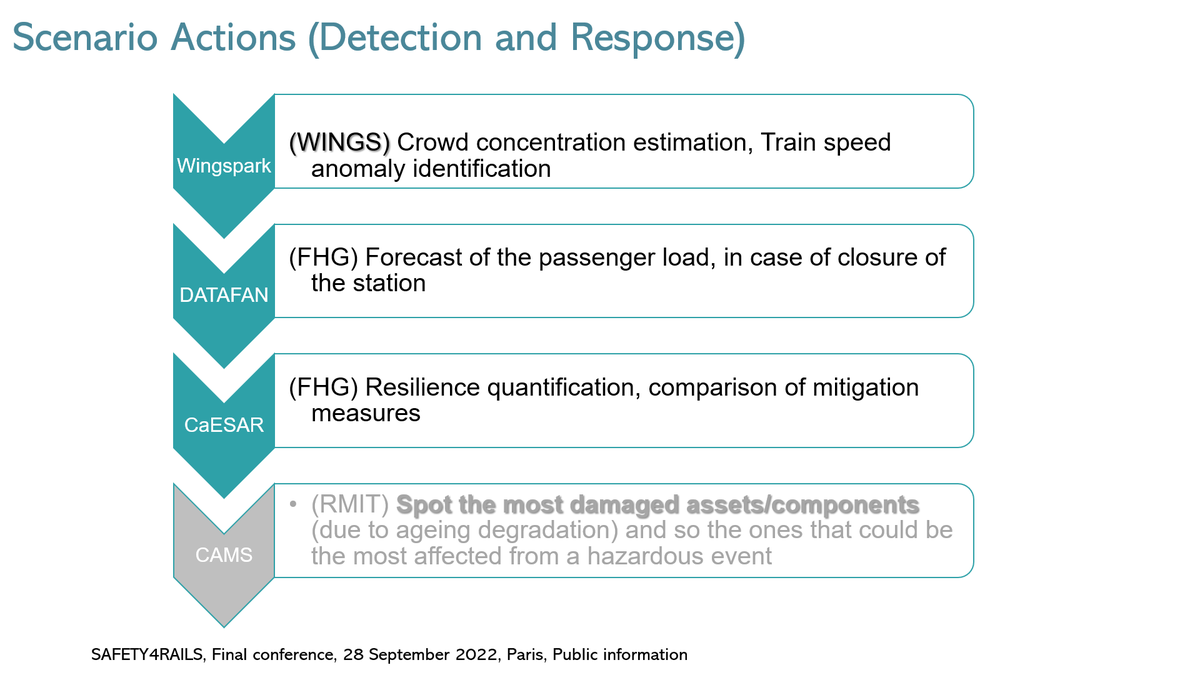 Scenario Actions (Detection and Response)

Wingspark

(WINGS) Crowd concentration estimation, Train speed anomaly identification

DATAFAN

(FHG) Forecast of the passenger load, in case of closure of the station

CaESAR

(FHG) Resilience quantification, comparison of mitigation measures

CAMS

• (RMIT) Spot the most damaged assets/components (due to ageing degradation) and so the ones that could be the most affected from a hazardous event

SAFETY4RAILS, Final conference, 28 September 2022, Paris, Public information